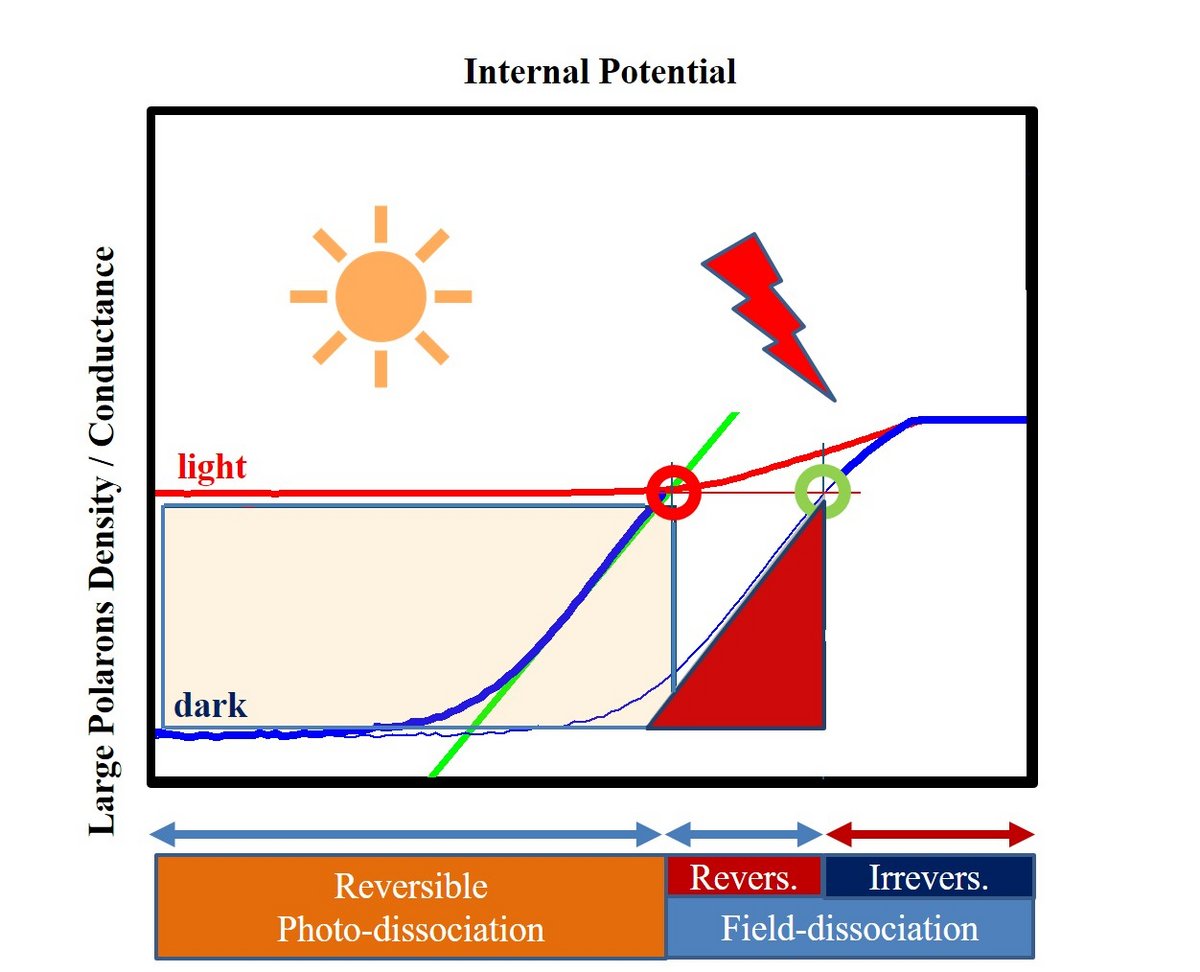 Internal Potential

Large Polarons Density / Conductance

light

dark

Reversible Photo-dissociation

Revers.

Irrevers.

Field-dissociation